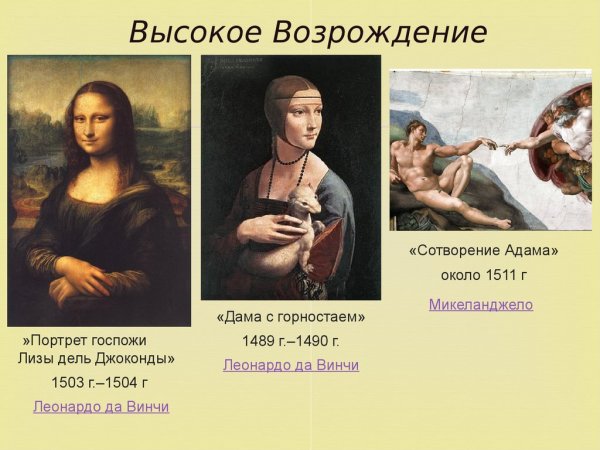 Высокое Возрождение

»Портрет госпожи Лизы дель Джоконды»
1503 г.–1504 г
Леонардо да Винчи

«Дама с горностаем»
1489 г.–1490 г.
Леонардо да Винчи

«Сотворение Адама»
около 1511 г
Микеланджело